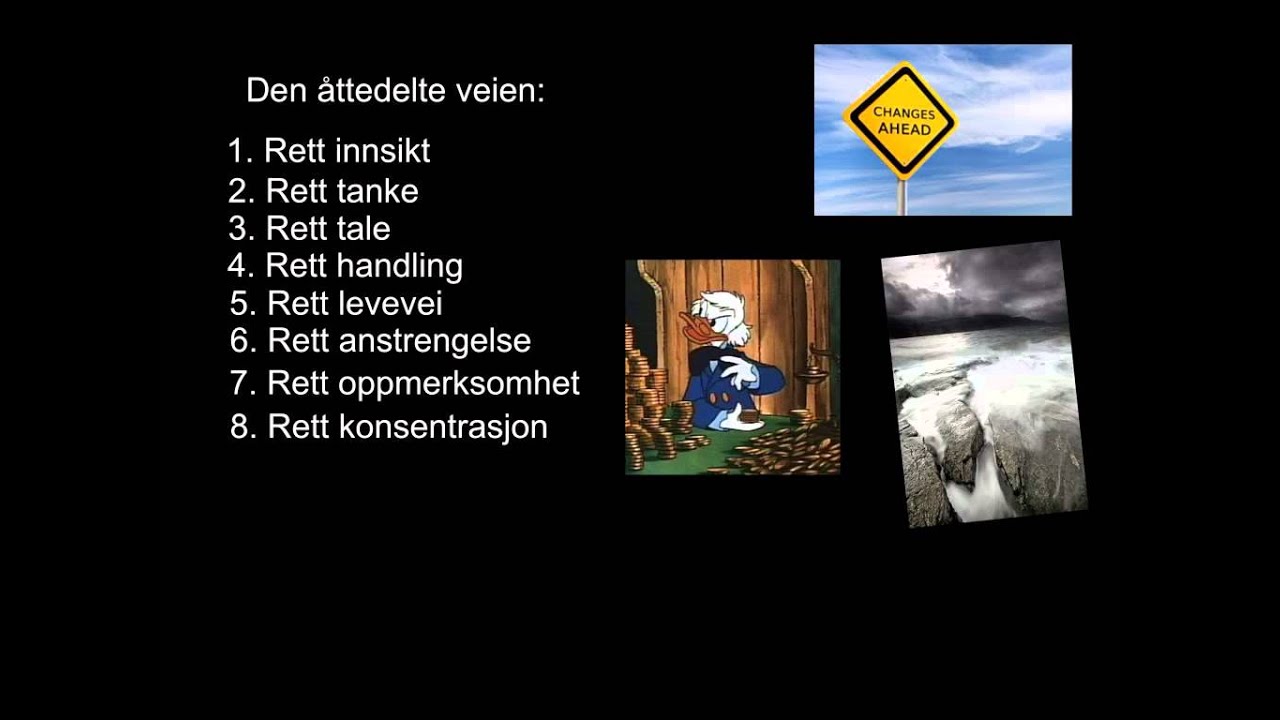 Den åttedelte veien:

1. Rett innsikt
2. Rett tanke
3. Rett tale
4. Rett handling
5. Rett levevei
6. Rett anstrengelse
7. Rett oppmerksomhet
8. Rett konsentrasjon

CHANGES AHEAD